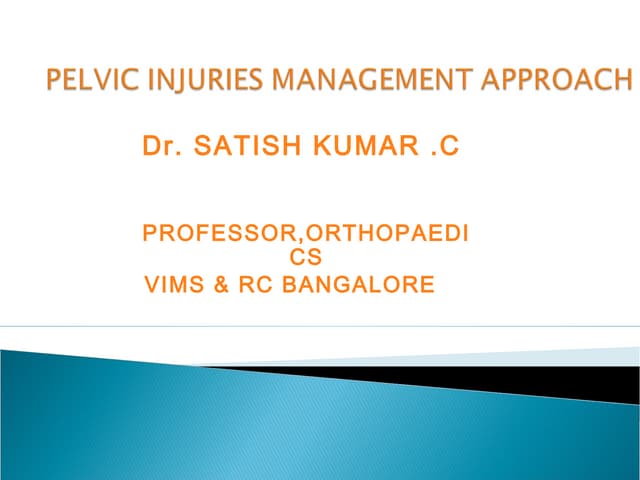 PELVIC INJURIES MANAGEMENT APPROACH

Dr. SATISH KUMAR .C

PROFESSOR,ORTHOPAEDICS
VIMS & RC BANGALORE